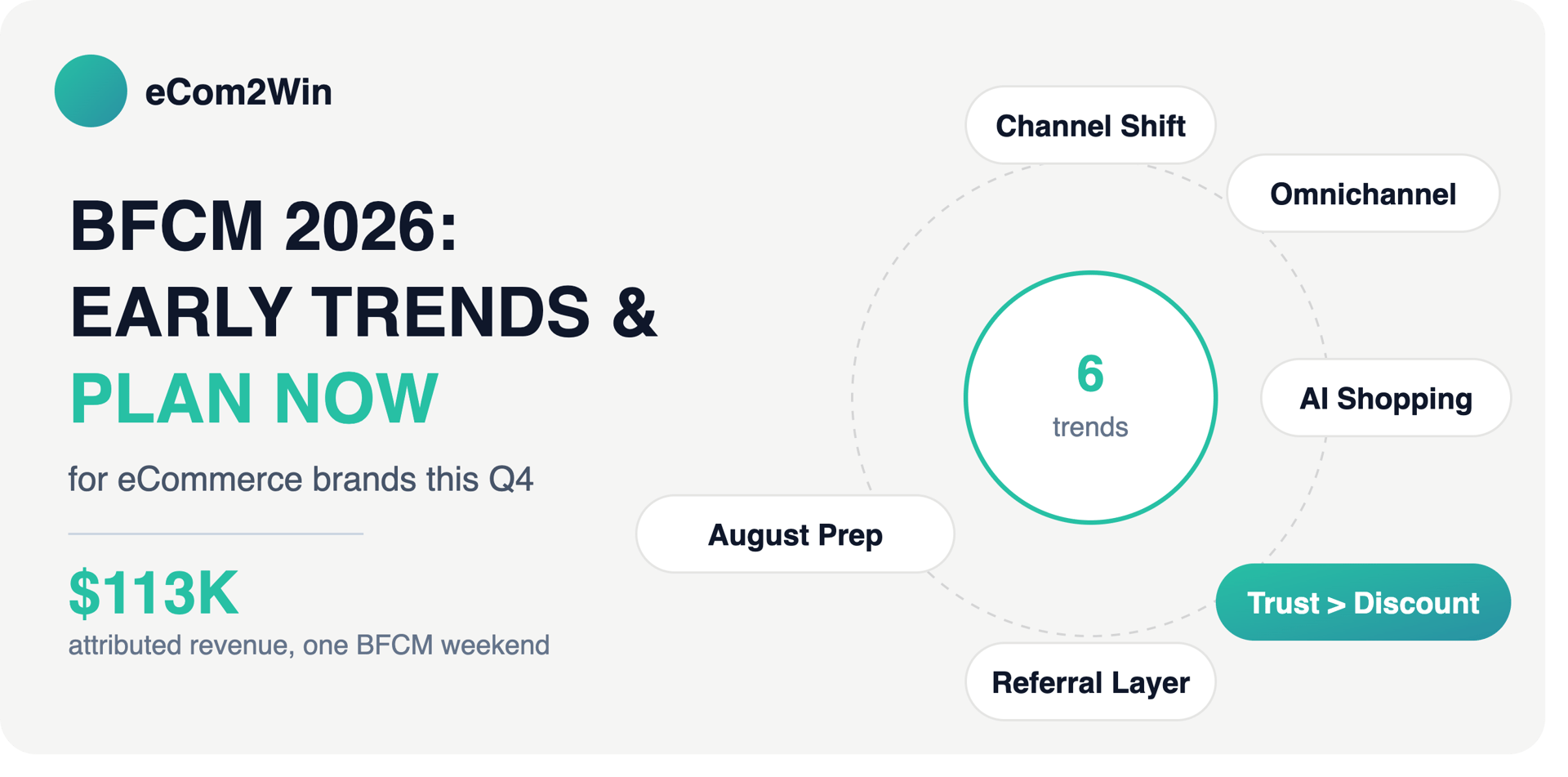 eCom2Win

BFCM 2026:
EARLY TRENDS &
PLAN NOW

for eCommerce brands this Q4

$113K
attributed revenue, one BFCM weekend

Channel Shift

Omnichannel

6
trends

AI Shopping

August Prep

Trust > Discount

Referral Layer